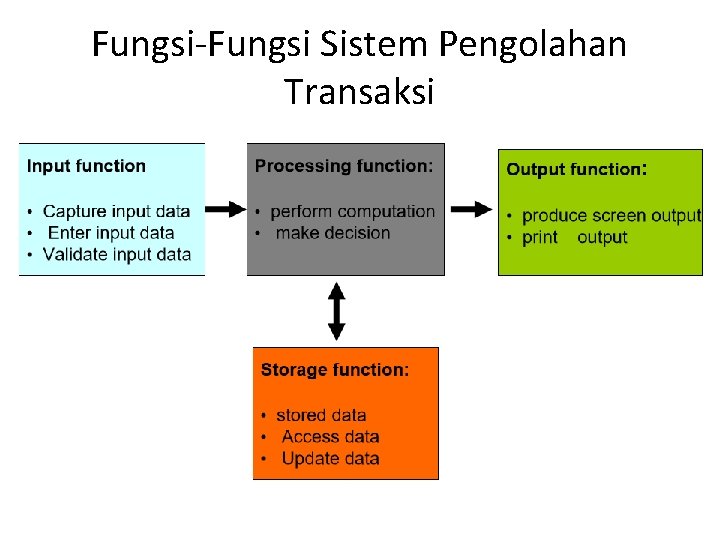 Fungsi-Fungsi Sistem Pengolahan Transaksi

Input function

• Capture input data
• Enter input data
• Validate input data

Processing function:

• perform computation
• make decision

Output function:

• produce screen output
• print output

Storage function:

• stored data
• Access data
• Update data